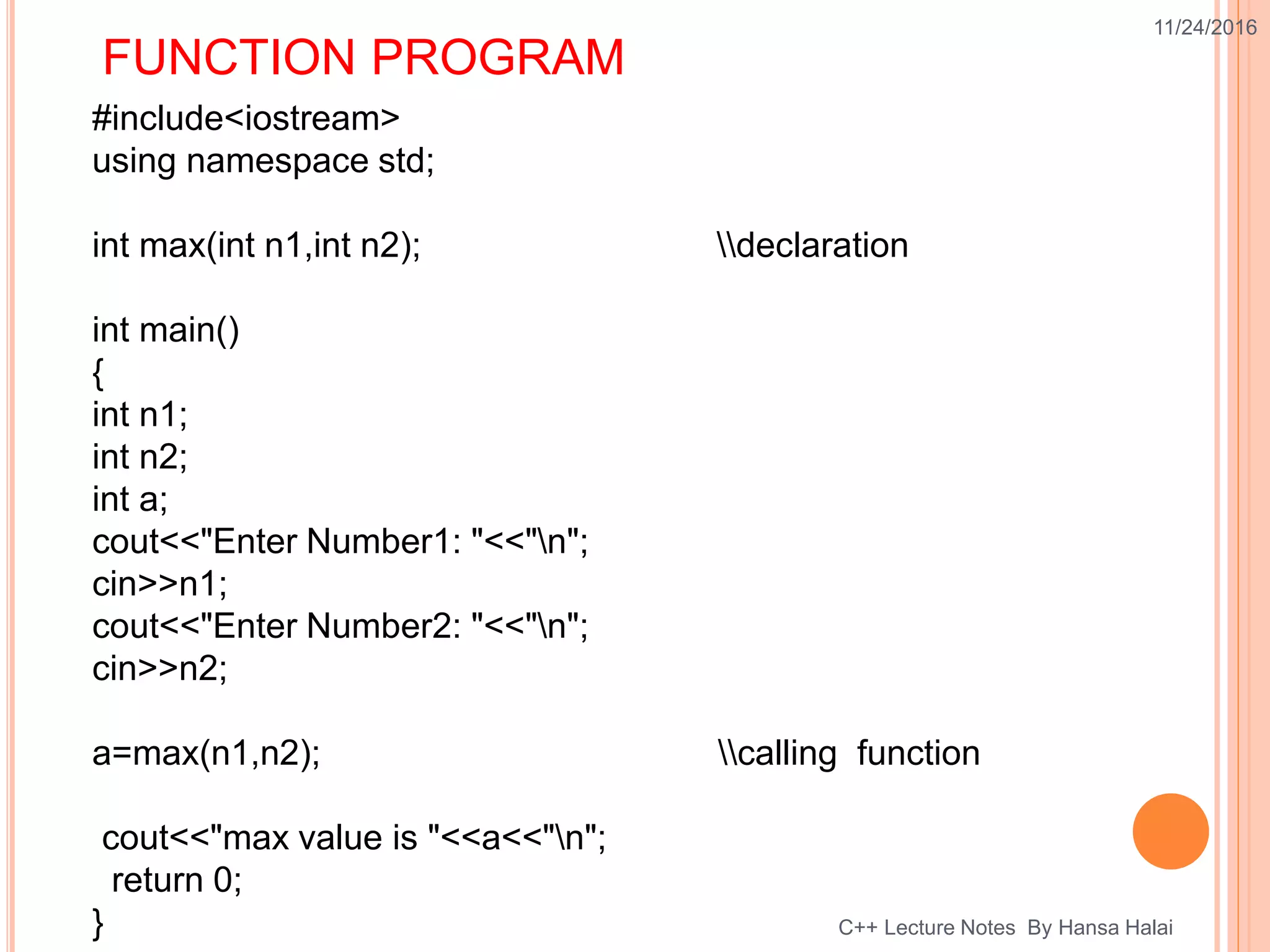 11/24/2016

FUNCTION PROGRAM

#include<iostream>
using namespace std;

int max(int n1,int n2); \\declaration

int main()
{
int n1;
int n2;
int a;
cout<<"Enter Number1: "<<"\n";
cin>>n1;
cout<<"Enter Number2: "<<"\n";
cin>>n2;

a=max(n1,n2); \\calling function

cout<<"max value is "<<a<<"\n";
return 0;
}

C++ Lecture Notes By Hansa Halai